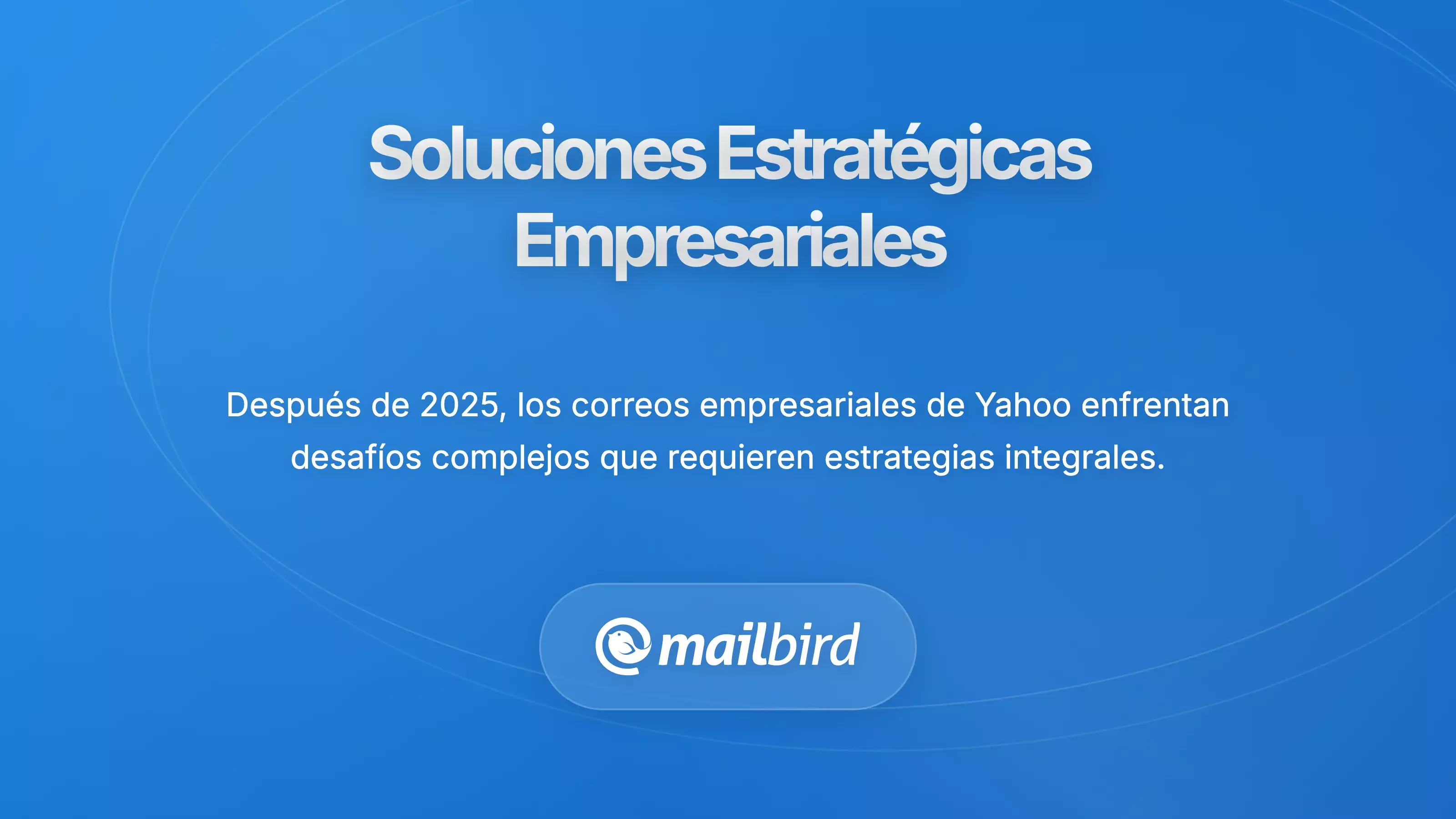 Soluciones Estratégicas Empresariales

Después de 2025, los correos empresariales de Yahoo enfrentan desafíos complejos que requieren estrategias integrales.

mailbird